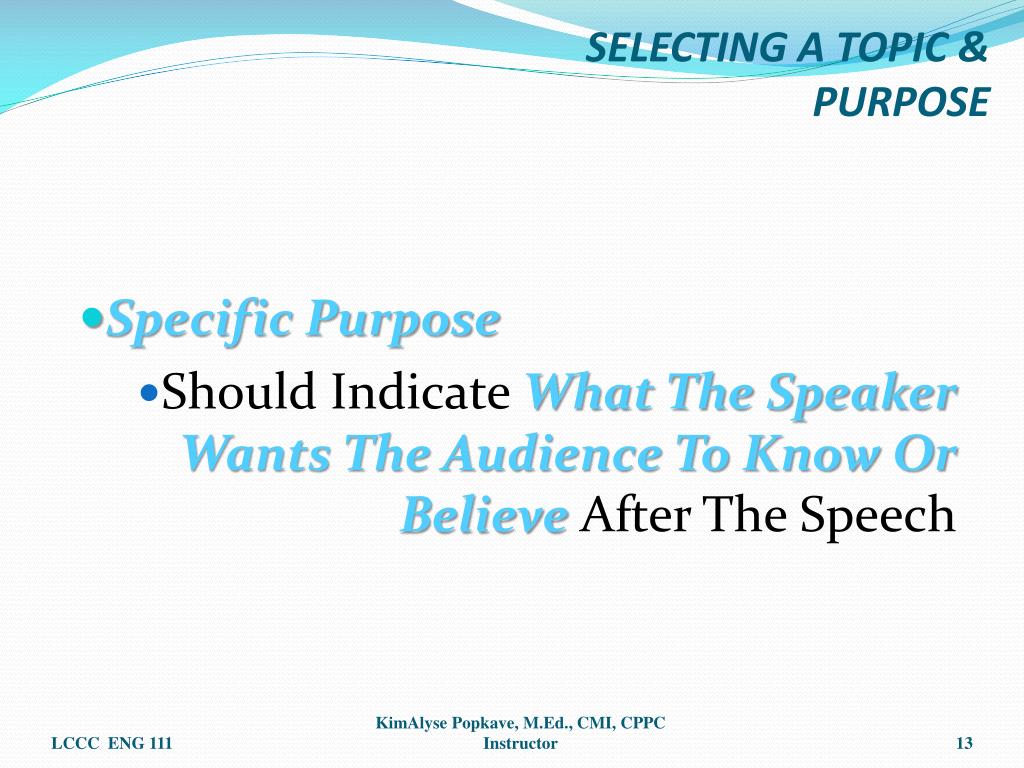 SELECTING A TOPIC & PURPOSE

Specific Purpose

Should Indicate What The Speaker Wants The Audience To Know Or Believe After The Speech

LCCC ENG 111

KimAlyse Popkave, M.Ed., CMI, CPPC Instructor

13